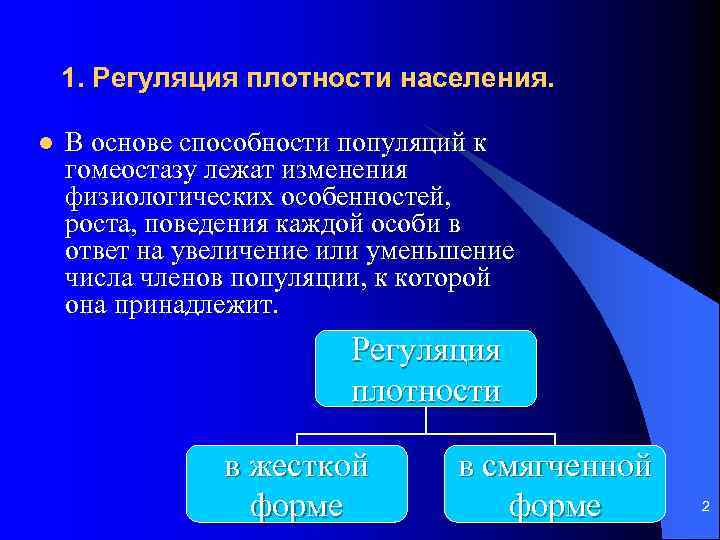 1. Регуляция плотности населения.

В основе способности популяций к гомеостазу лежат изменения физиологических особенностей, роста, поведения каждой особи в ответ на увеличение или уменьшение числа членов популяции, к которой она принадлежит.

Регуляция плотности

в жесткой форме

в смягченной форме

2